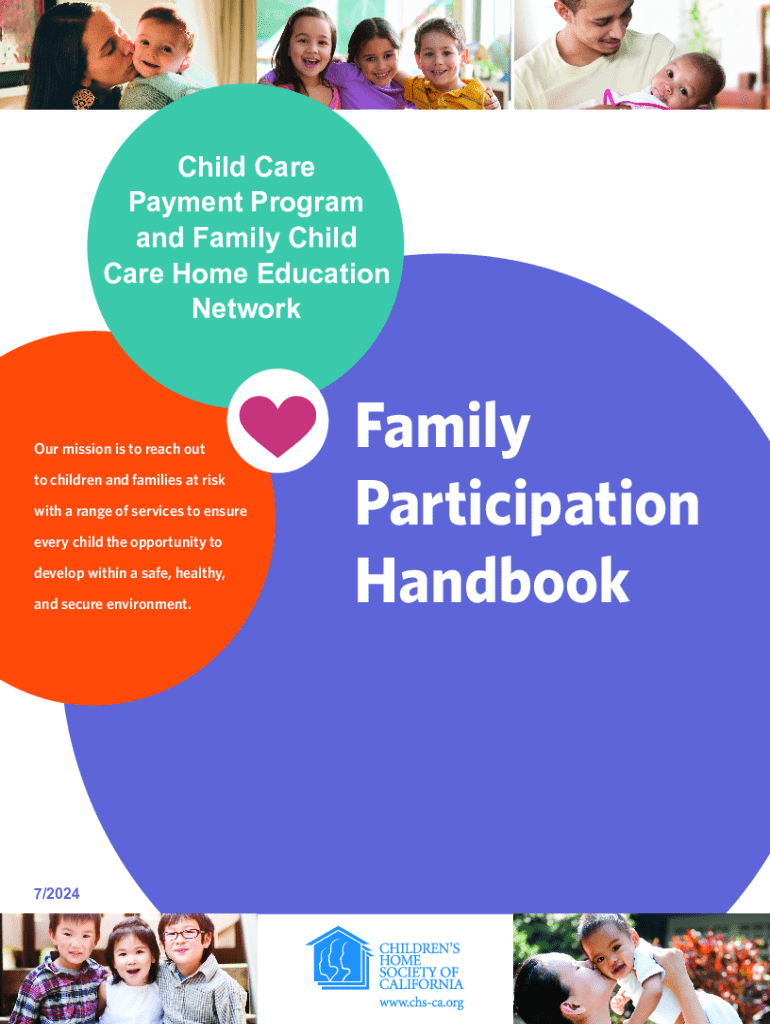 Child Care Payment Program and Family Child Care Home Education Network

Our mission is to reach out to children and families at risk with a range of services to ensure every child the opportunity to develop within a safe, healthy, and secure environment.

Family Participation Handbook

7/2024

CHILDREN'S HOME SOCIETY OF CALIFORNIA
www.chs-ca.org